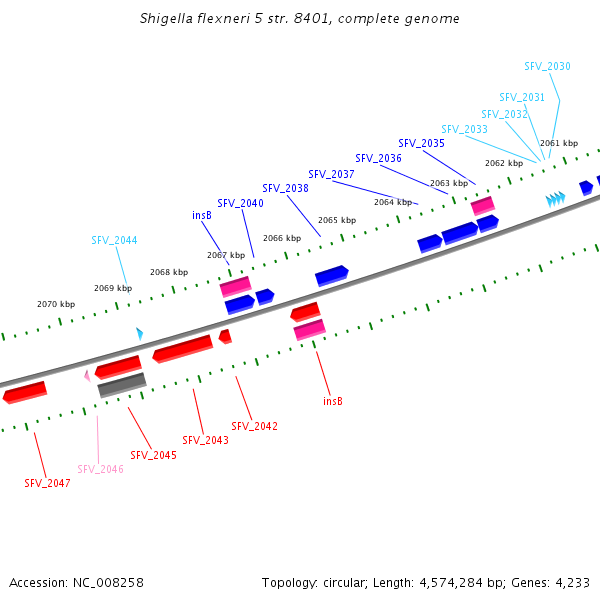 Shigella flexneri 5 str. 8401, complete genome

SFV_2030
SFV_2031
SFV_2032
SFV_2033
SFV_2035
SFV_2036
SFV_2037
SFV_2038
SFV_2040
insB
SFV_2044

2061 kbp
2062 kbp
2063 kbp
2064 kbp
2065 kbp
2066 kbp
2067 kbp
2068 kbp
2069 kbp
2070 kbp

insB
SFV_2042
SFV_2043
SFV_2045
SFV_2046
SFV_2047

Accession: NC_008258

Topology: circular; Length: 4,574,284 bp; Genes: 4,233